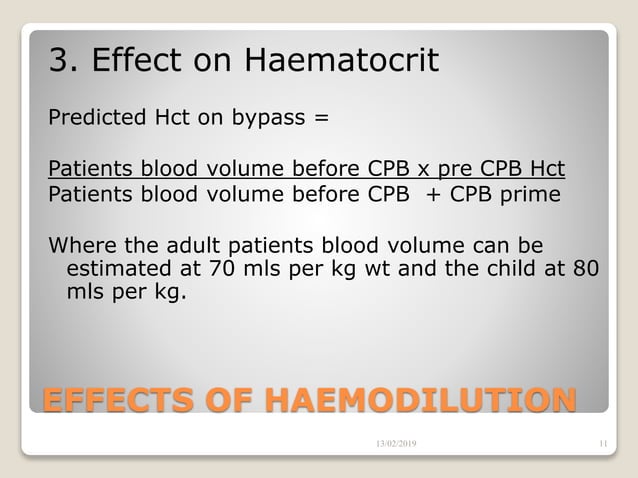 3. Effect on Haematocrit

Predicted Hct on bypass =

Patients blood volume before CPB x pre CPB Hct
Patients blood volume before CPB + CPB prime

Where the adult patients blood volume can be estimated at 70 mls per kg wt and the child at 80 mls per kg.

EFFECTS OF HAEMODILUTION

13/02/2019

11